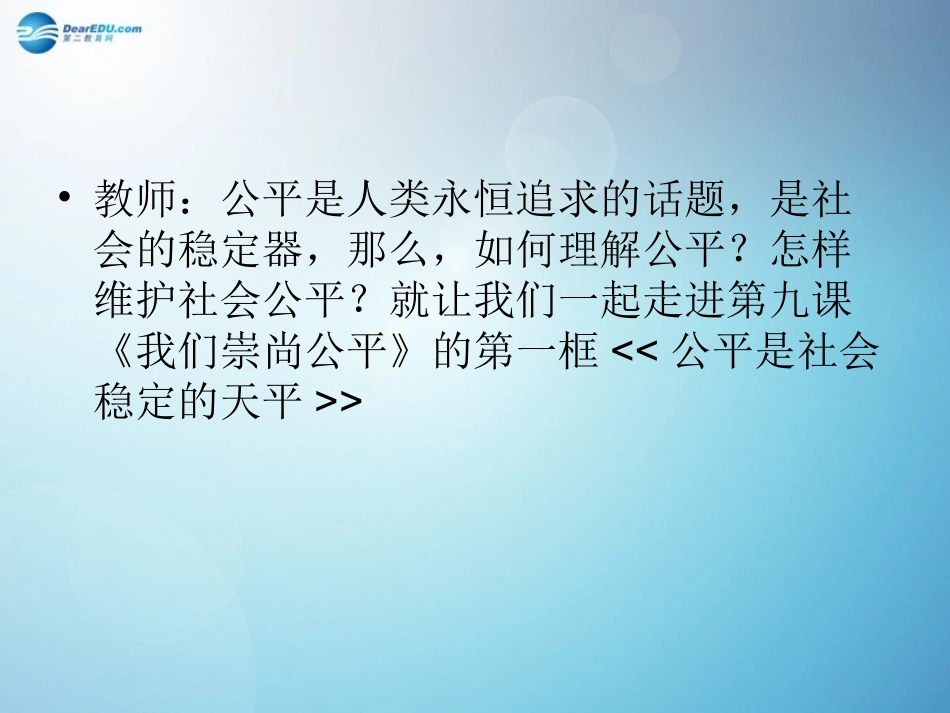 DearEDU.com
第二教育网

• 教师：公平是人类永恒追求的话题，是社会的稳定器，那么，如何理解公平？怎样维护社会公平？就让我们一起走进第九课《我们崇尚公平》的第一框 << 公平是社会稳定的天平 >>